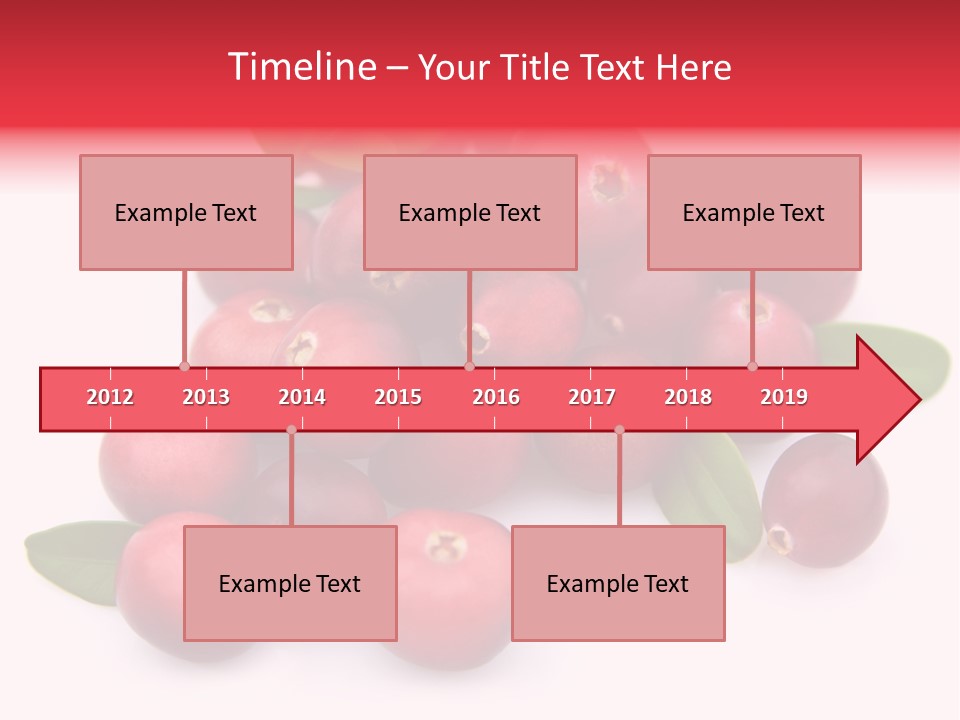 Timeline – Your Title Text Here

Example Text

Example Text

Example Text

2012 2013 2014 2015 2016 2017 2018 2019

Example Text

Example Text